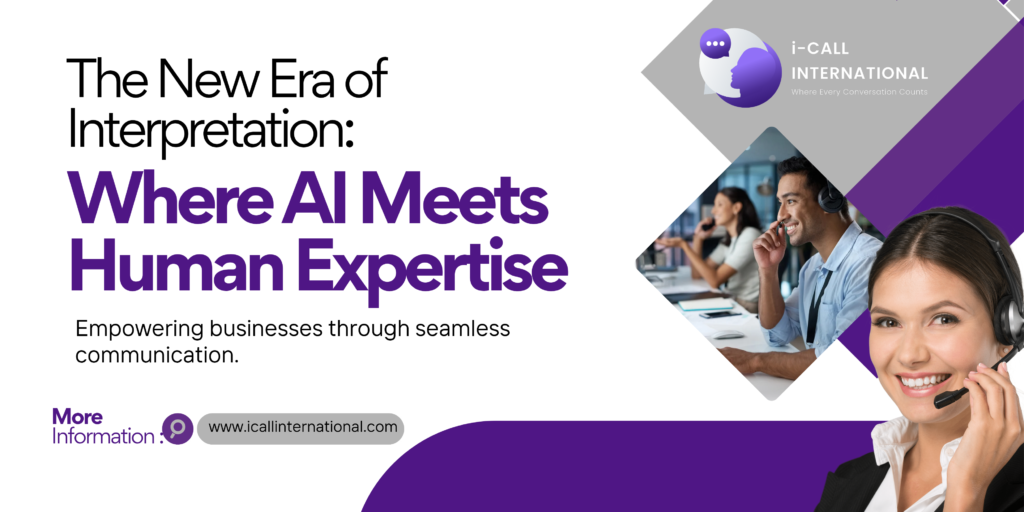 i-CALL INTERNATIONAL
Where Every Conversation Counts

The New Era of Interpretation:
Where AI Meets Human Expertise

Empowering businesses through seamless communication.

More Information :
www.icallinternational.com